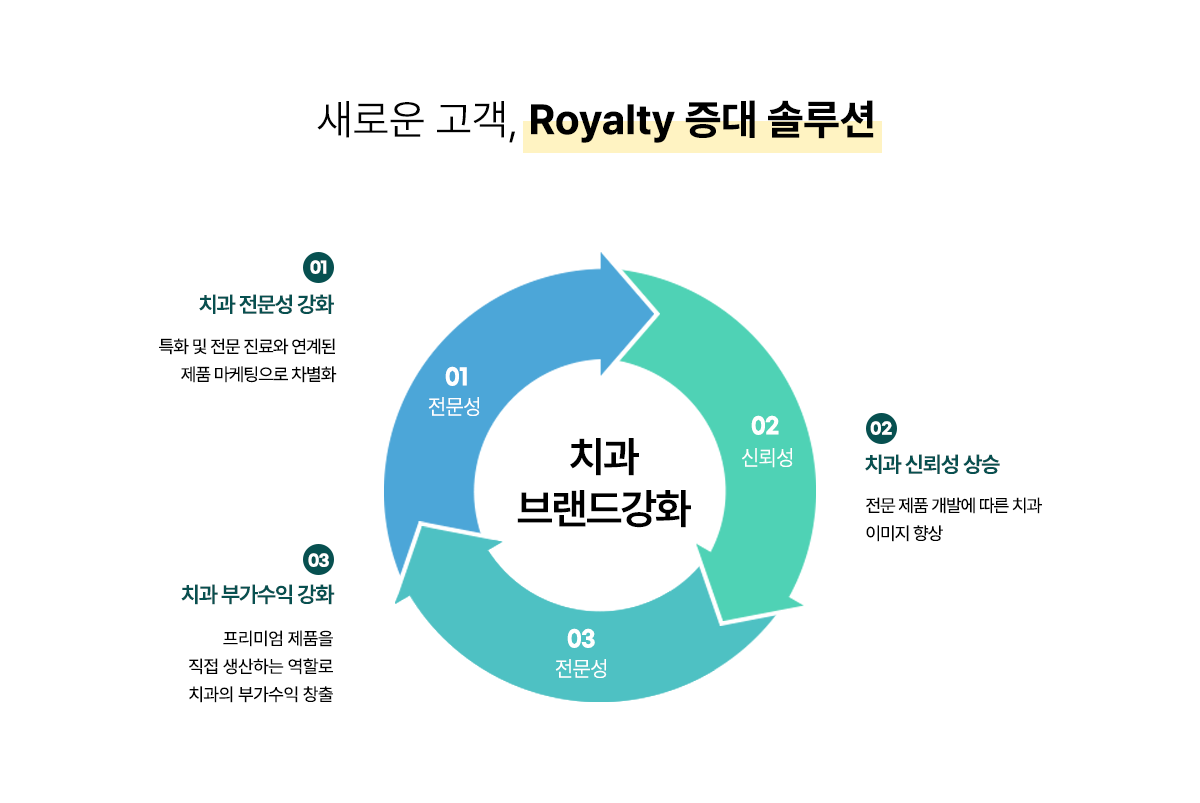 새로운 고객, Royalty 증대 솔루션

01
치과 전문성 강화

특화 및 전문 진료와 연계된 제품 마케팅으로 차별화

01
전문성

02
신뢰성

치과
브랜드강화

03
전문성

02
치과 신뢰성 상승

전문 제품 개발에 따른 치과 이미지 향상

03
치과 부가수익 강화

프리미엄 제품을 직접 생산하는 역할로 치과의 부가수익 창출